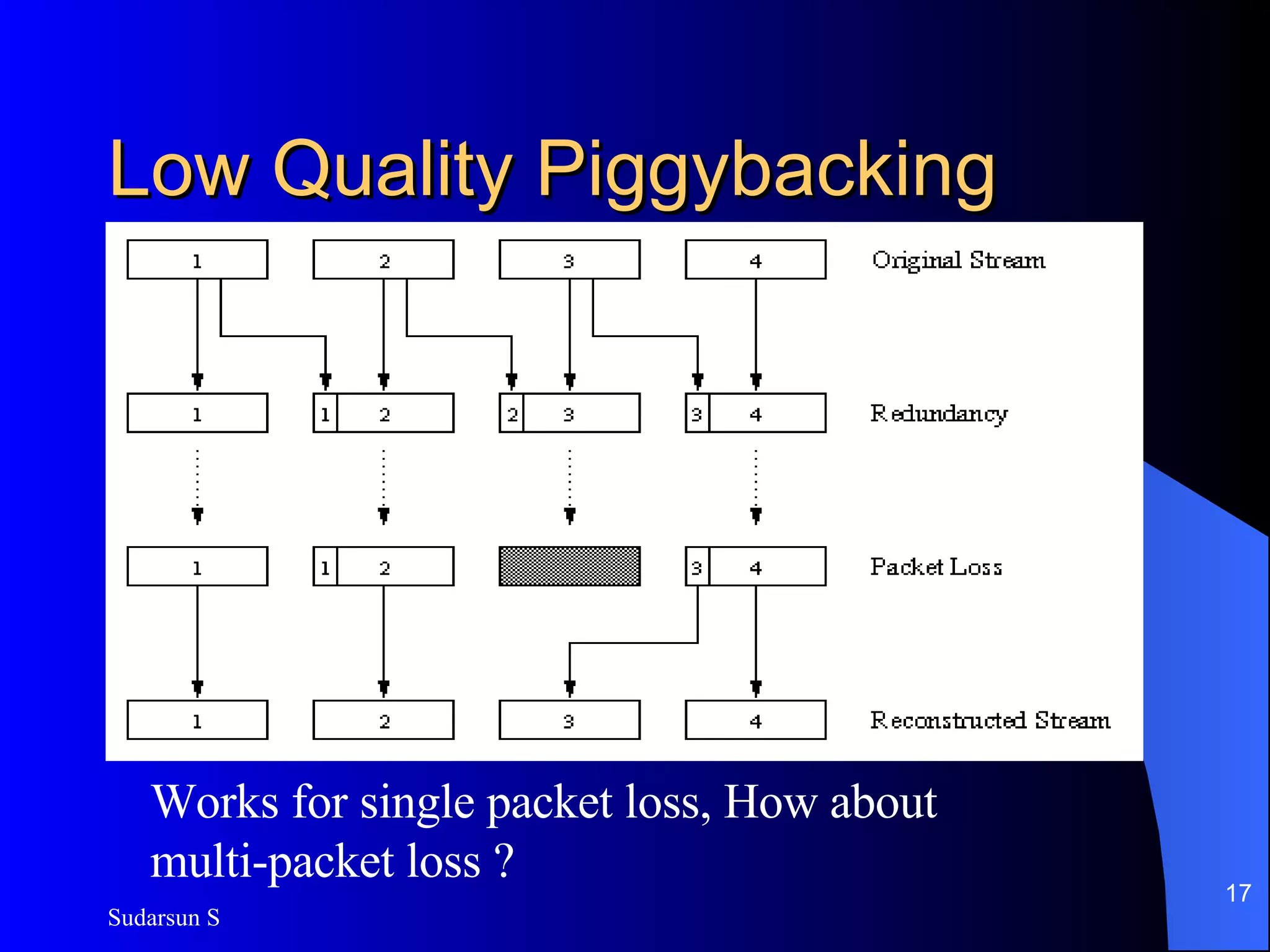 Low Quality Piggybacking

1 2 3 4 Original Stream

1 1 2 2 3 3 4 Redundancy

1 1 2 3 4 Packet Loss

1 2 3 4 Reconstructed Stream

Works for single packet loss, How about multi-packet loss ?

Sudarsun S

17